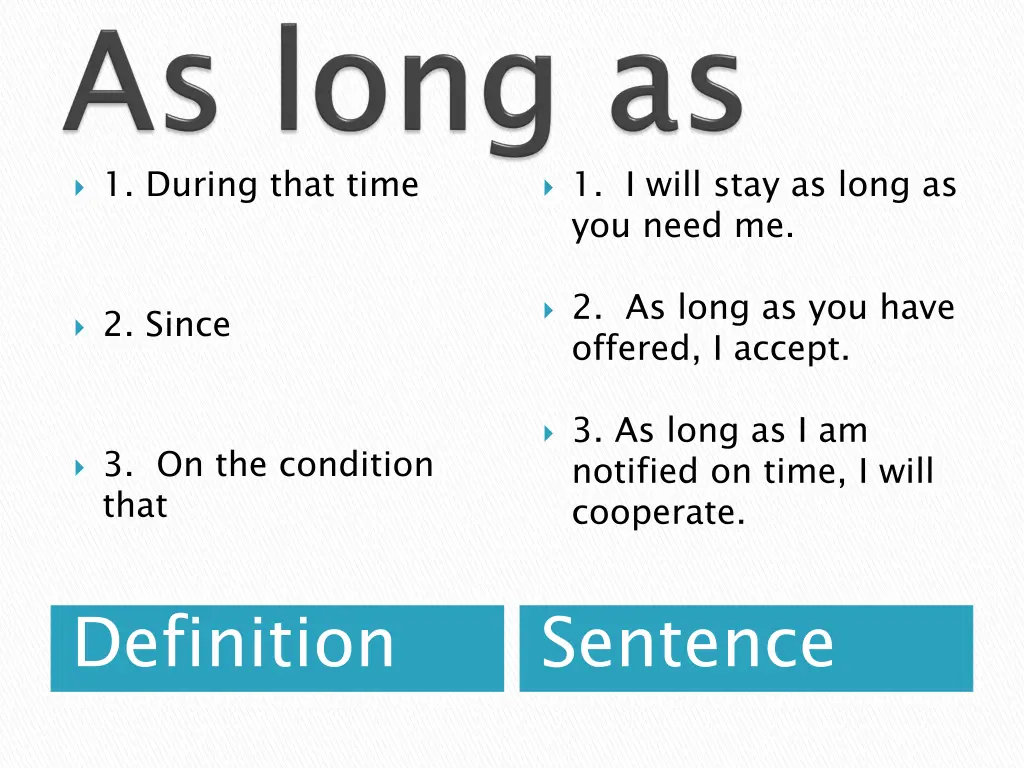 As long as

1. During that time

2. Since

3. On the condition that

Definition

1. I will stay as long as you need me.

2. As long as you have offered, I accept.

3. As long as I am notified on time, I will cooperate.

Sentence